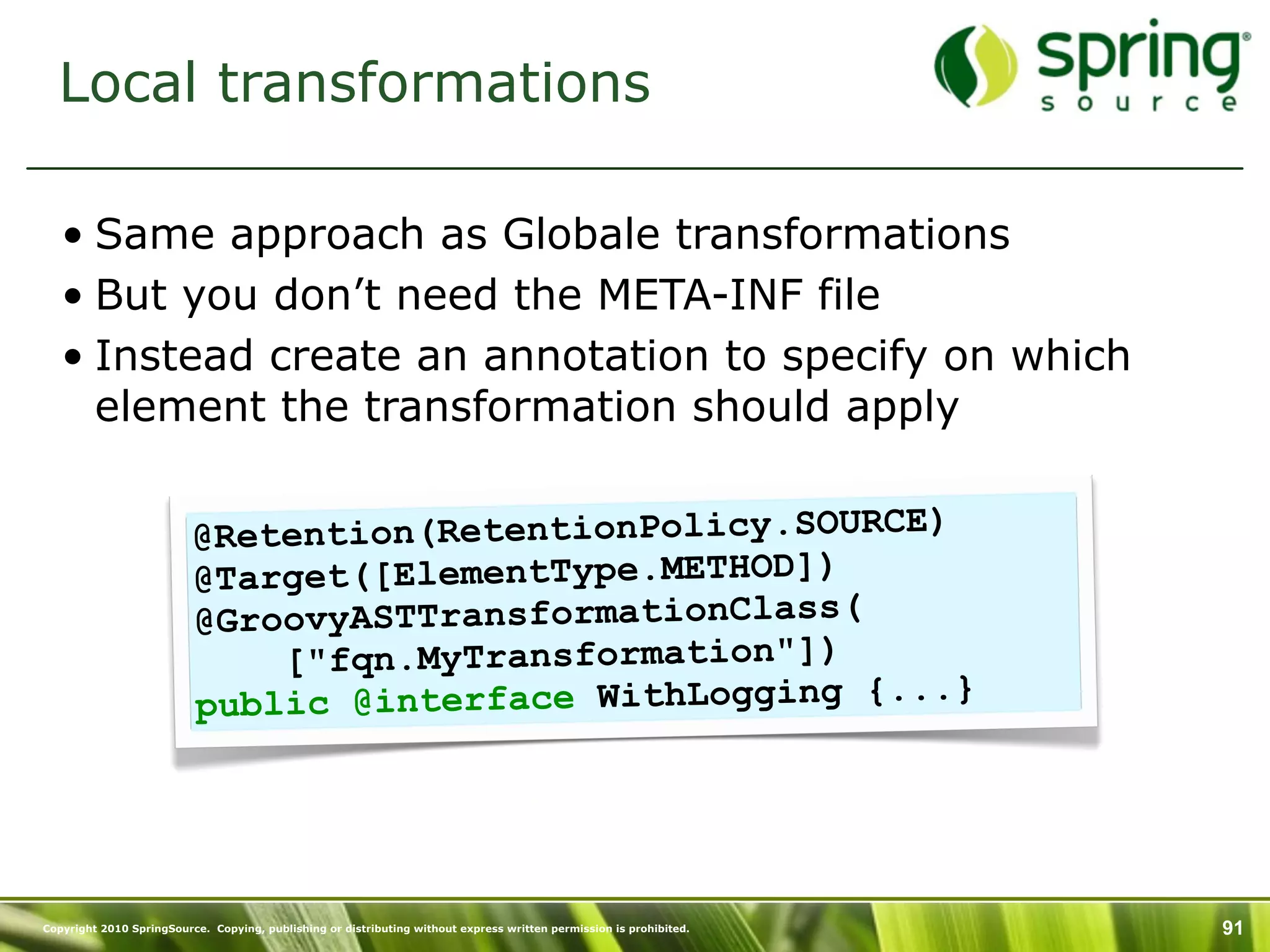 Local transformations

spring source

• Same approach as Globale transformations
• But you don’t need the META-INF file
• Instead create an annotation to specify on which element the transformation should apply

@Retention(RetentionPolicy.SOURCE)
@Target([ElementType.METHOD])
@GroovyASTTransformationClass(
    ["fqn.MyTransformation"])
public @interface WithLogging {...}

Copyright 2010 SpringSource. Copying, publishing or distributing without express written permission is prohibited.

91